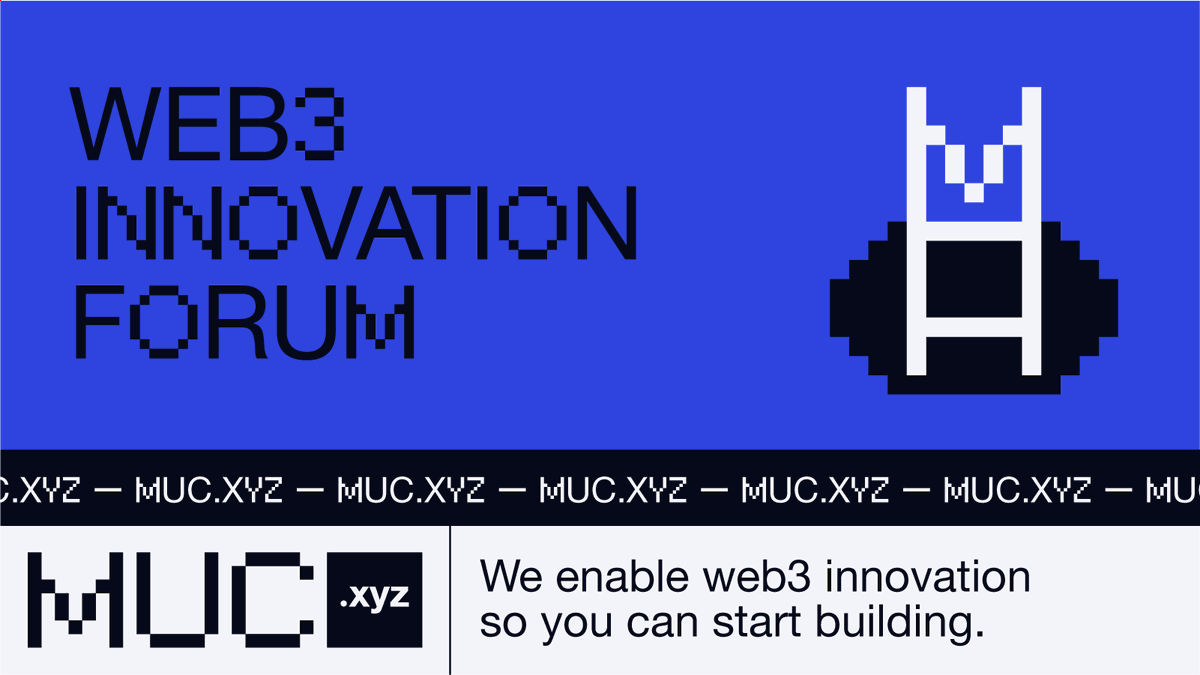 WEB3
INNOVATION
FORUM

C.XYZ — MUC.XYZ — MUC.XYZ — MUC.XYZ — MUC.XYZ — MUC.XYZ — MU

MUC .xyz

We enable web3 innovation so you can start building.